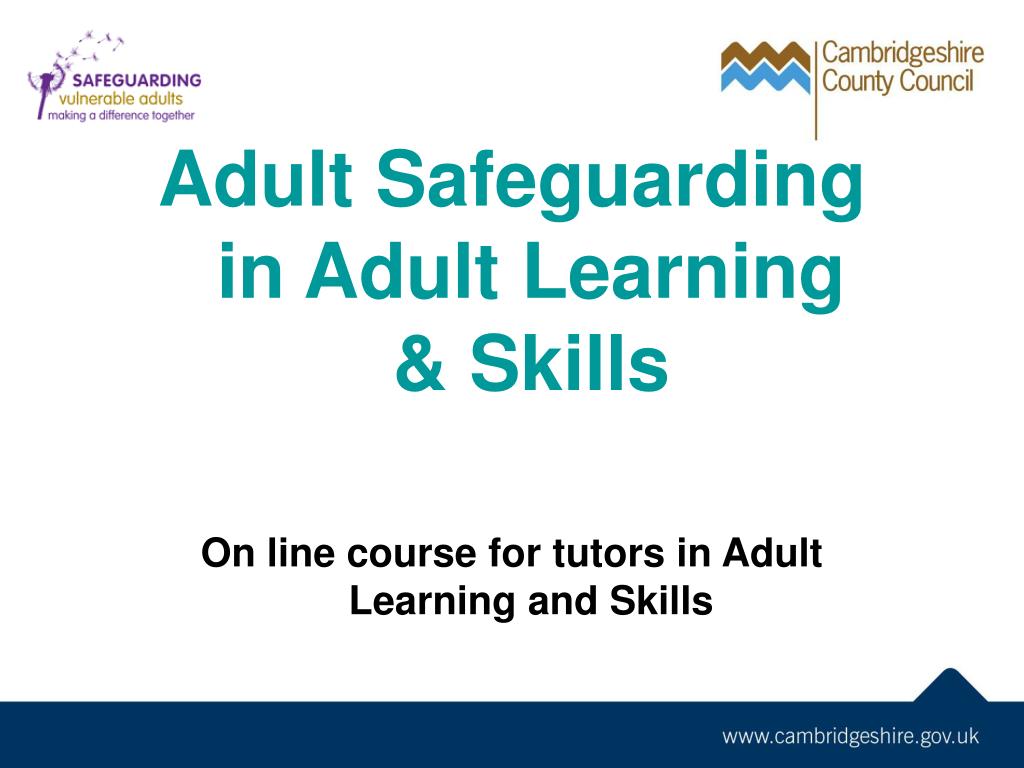 SAFEGUARDING
vulnerable adults
making a difference together

Cambridgeshire
County Council

Adult Safeguarding in Adult Learning & Skills

On line course for tutors in Adult Learning and Skills

www.cambridgeshire.gov.uk